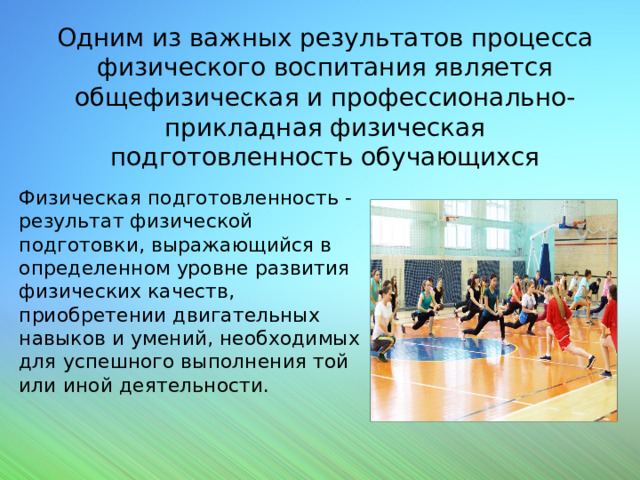 Одним из важных результатов процесса физического воспитания является общефизическая и профессионально-прикладная физическая подготовленность обучающихся

Физическая подготовленность - результат физической подготовки, выражающийся в определенном уровне развития физических качеств, приобретении двигательных навыков и умений, необходимых для успешного выполнения той или иной деятельности.